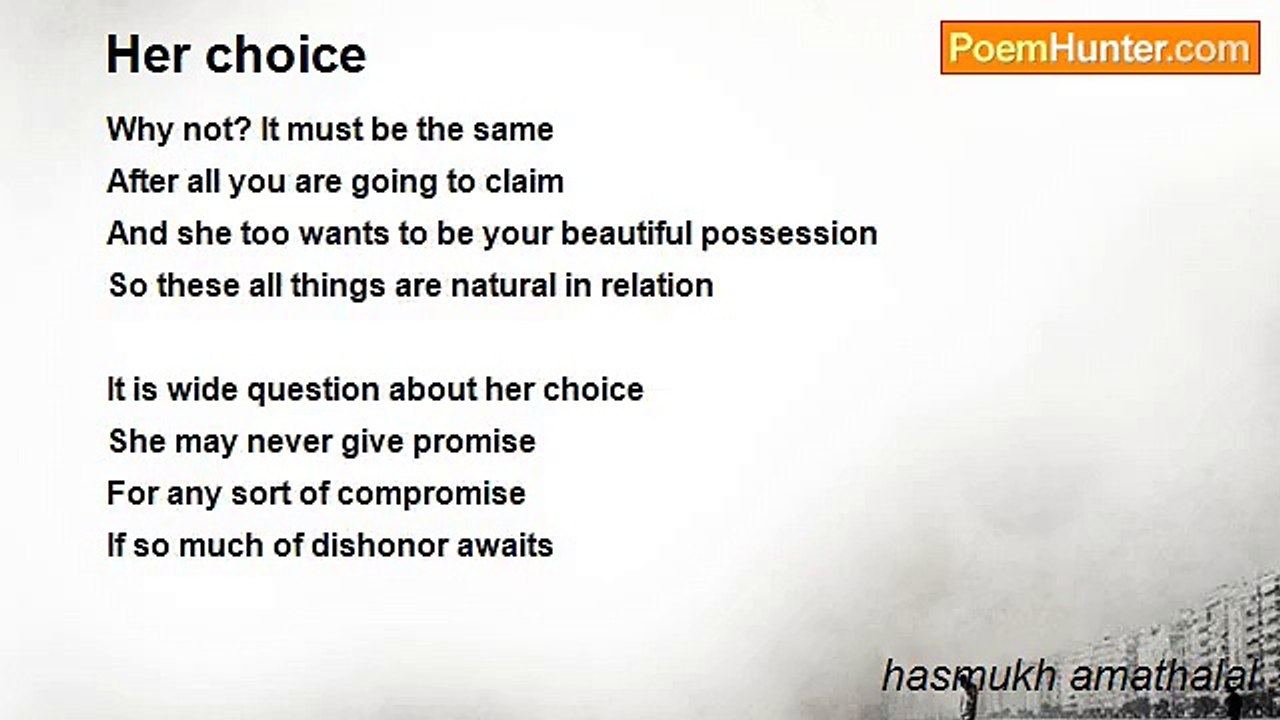 Her choice

PoemHunter.com

Why not? It must be the same
After all you are going to claim
And she too wants to be your beautiful possession
So these all things are natural in relation

It is wide question about her choice
She may never give promise
For any sort of compromise
If so much of dishonor awaits

hasmukh amathalal